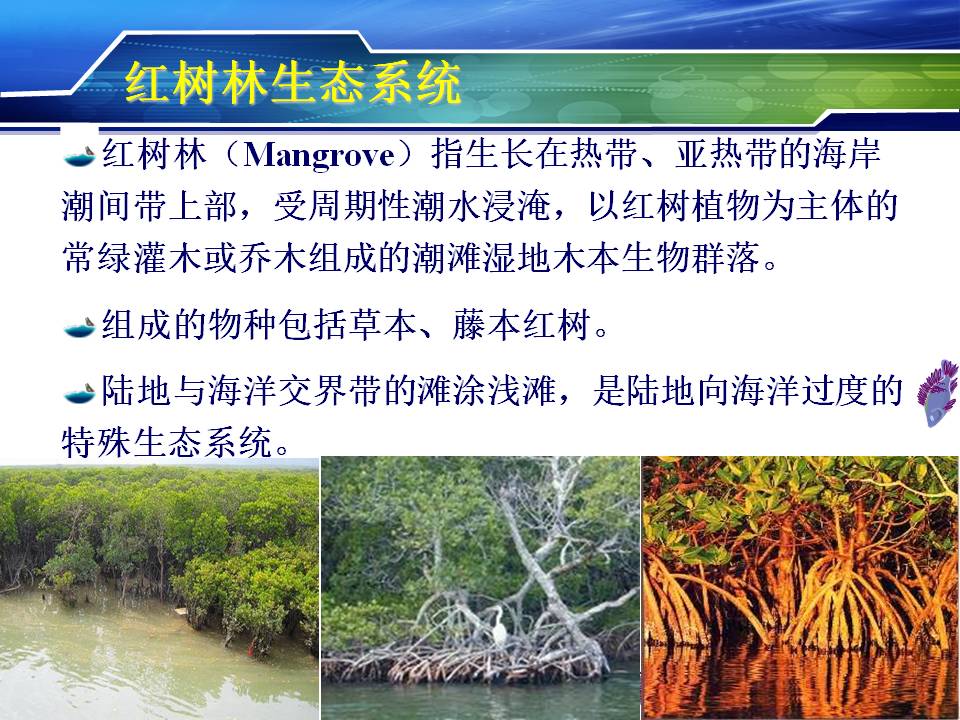 红树林生态系统

红树林（Mangrove）指生长在热带、亚热带的海岸潮间带上部，受周期性潮水浸淹，以红树植物为主体的常绿灌木或乔木组成的潮滩湿地木本生物群落。

组成的物种包括草本、藤本红树。

陆地与海洋交界带的滩涂浅滩，是陆地向海洋过度的特殊生态系统。